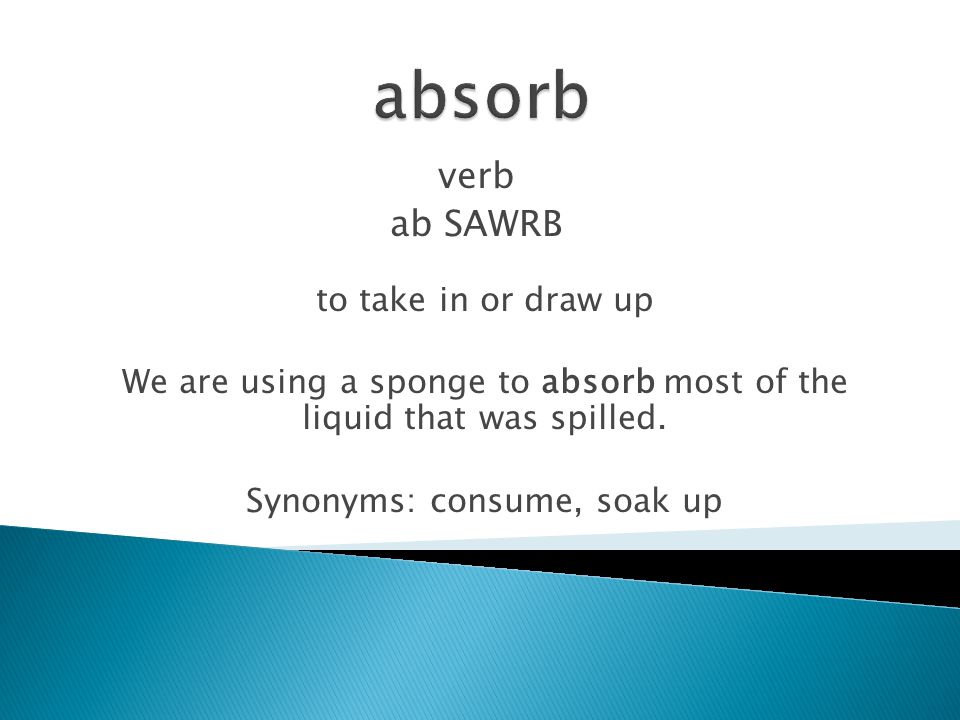 absorb

verb
ab SAWRB

to take in or draw up

We are using a sponge to absorb most of the liquid that was spilled.

Synonyms: consume, soak up